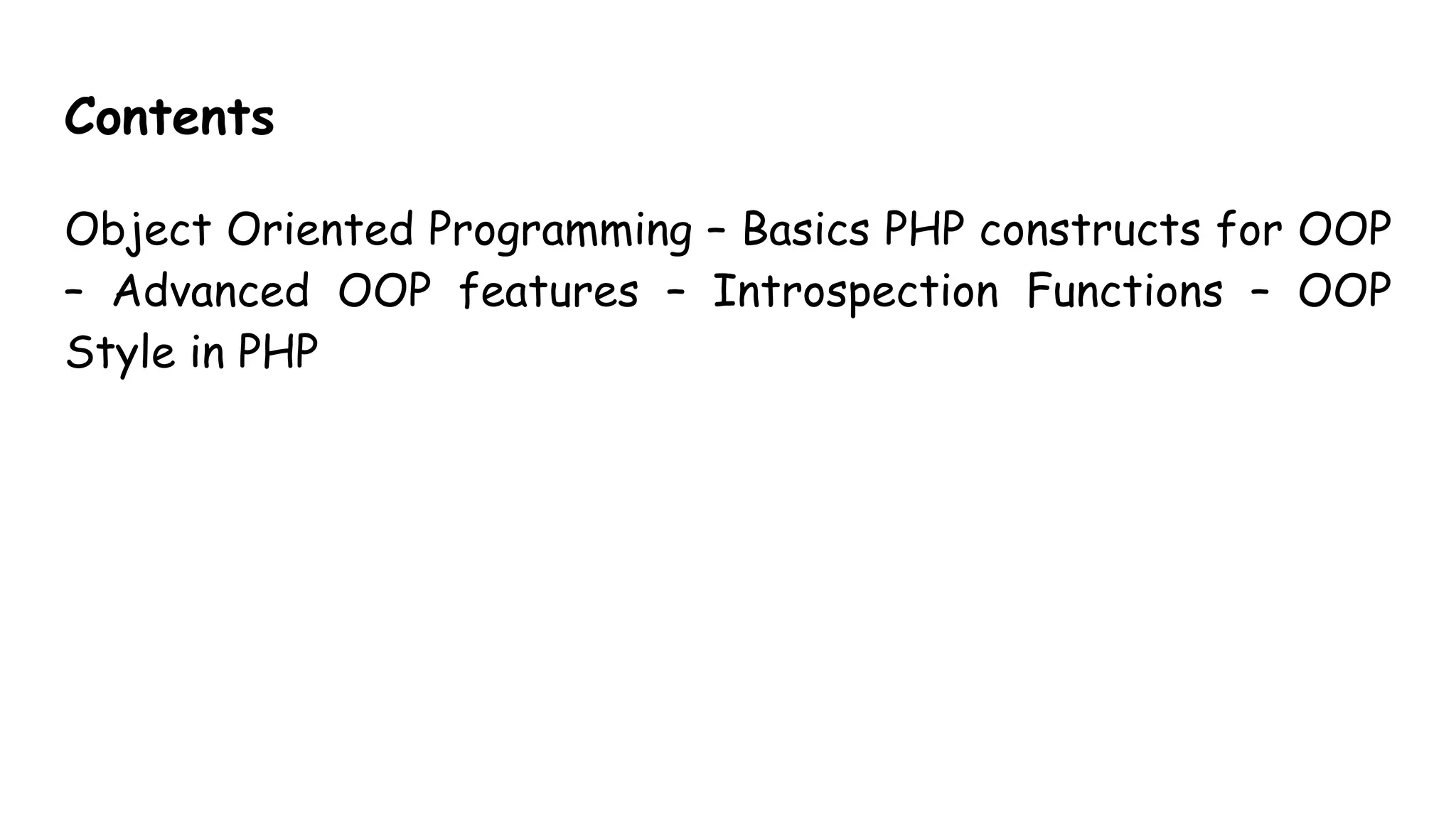 Contents

Object Oriented Programming – Basics PHP constructs for OOP – Advanced OOP features – Introspection Functions – OOP Style in PHP